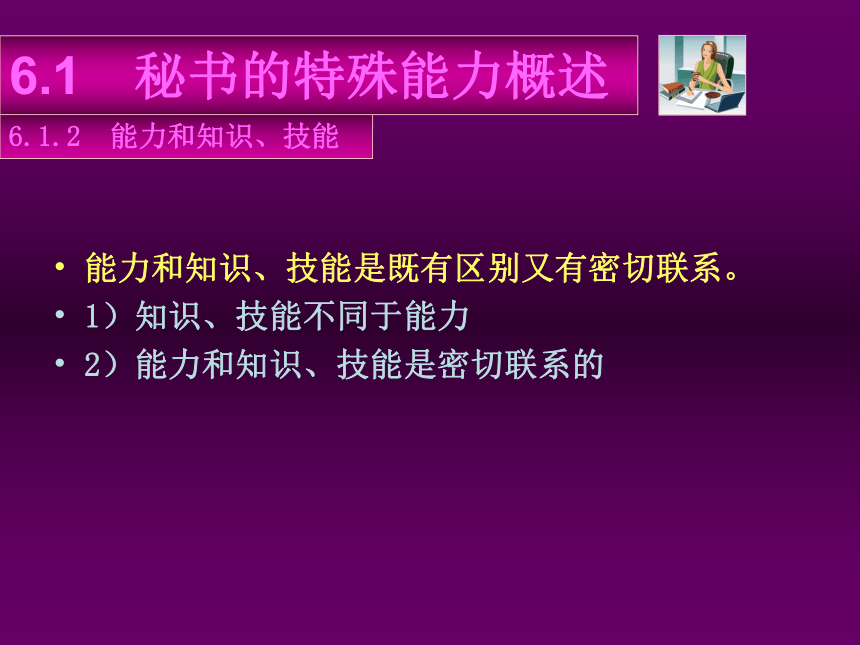 6.1　秘书的特殊能力概述

6.1.2　能力和知识、技能

• 能力和知识、技能是既有区别又有密切联系。
• 1）知识、技能不同于能力
• 2）能力和知识、技能是密切联系的